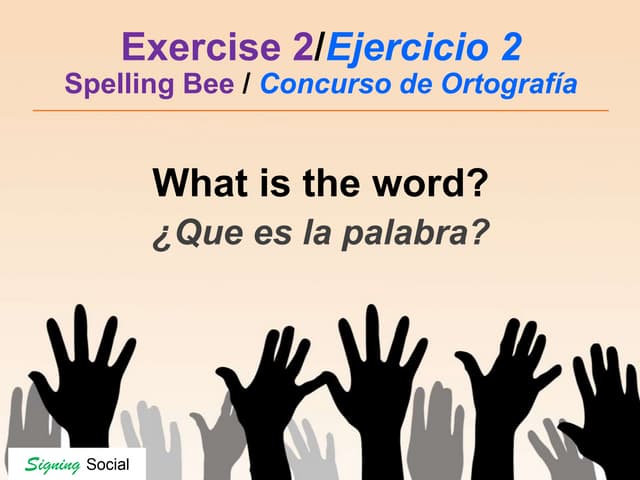 Exercise 2/Ejercicio 2
Spelling Bee / Concurso de Ortografía

What is the word?
¿Que es la palabra?

Signing Social